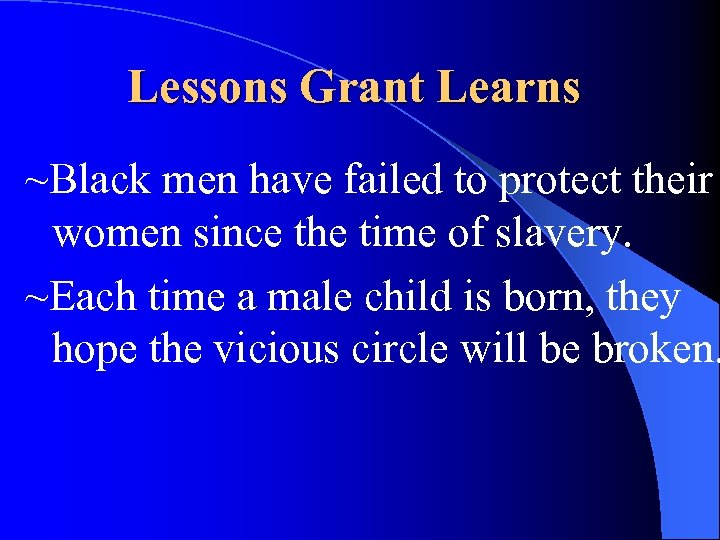 Lessons Grant Learns

~Black men have failed to protect their women since the time of slavery.

~Each time a male child is born, they hope the vicious circle will be broken.